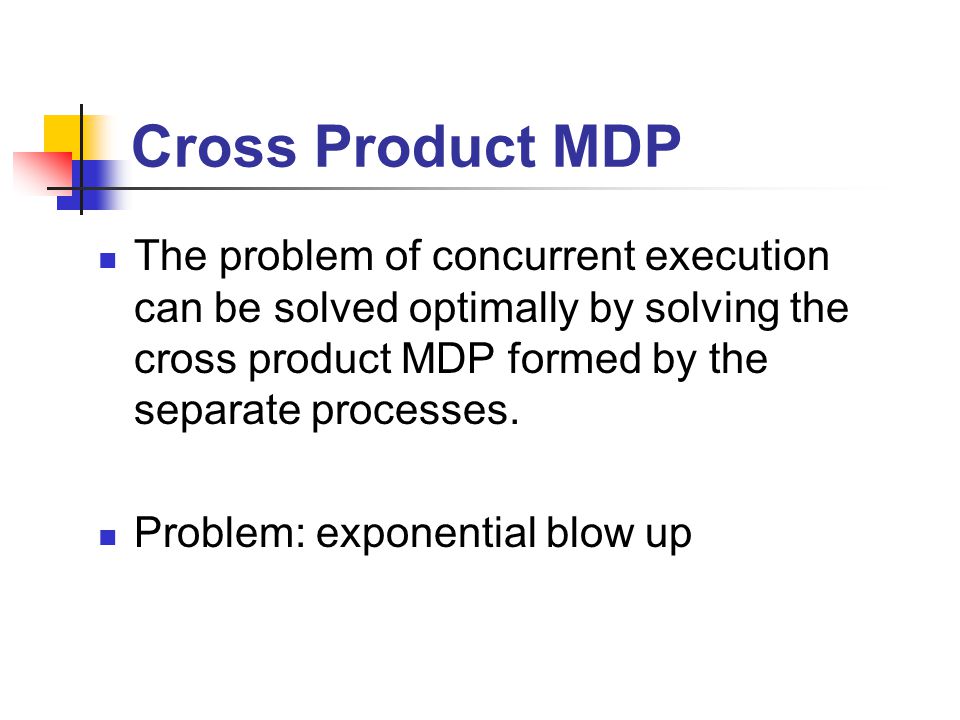 Cross Product MDP

The problem of concurrent execution can be solved optimally by solving the cross product MDP formed by the separate processes.

Problem: exponential blow up